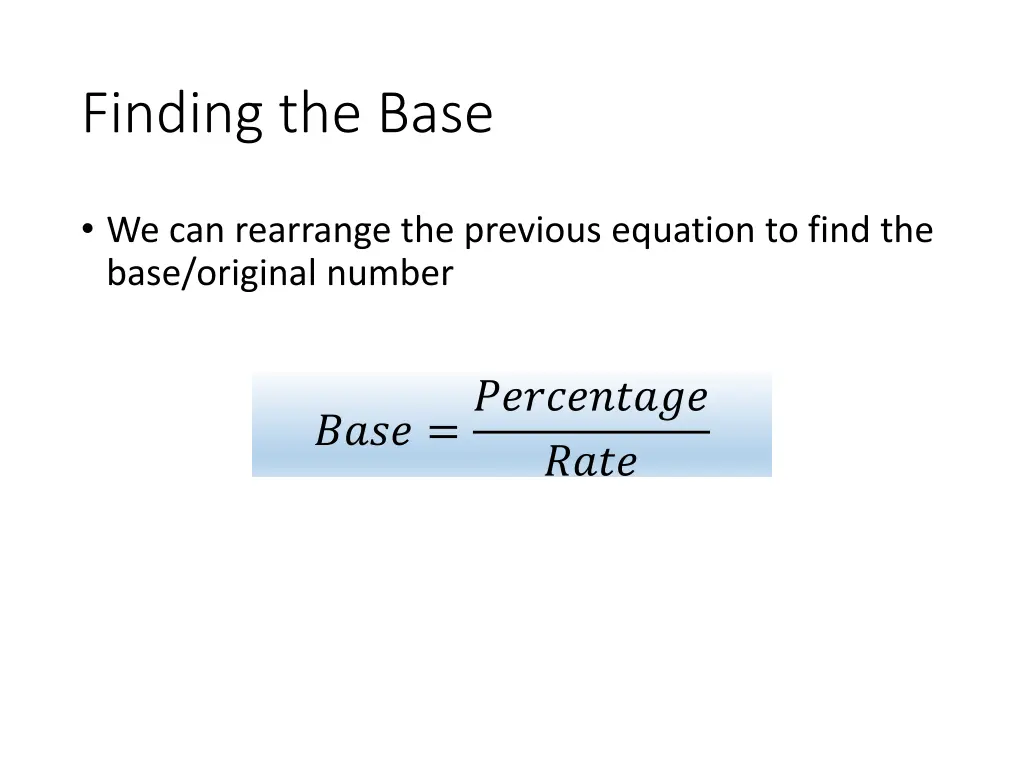 Finding the Base

• We can rearrange the previous equation to find the base/original number

$Base = \frac{Percentage}{Rate}$